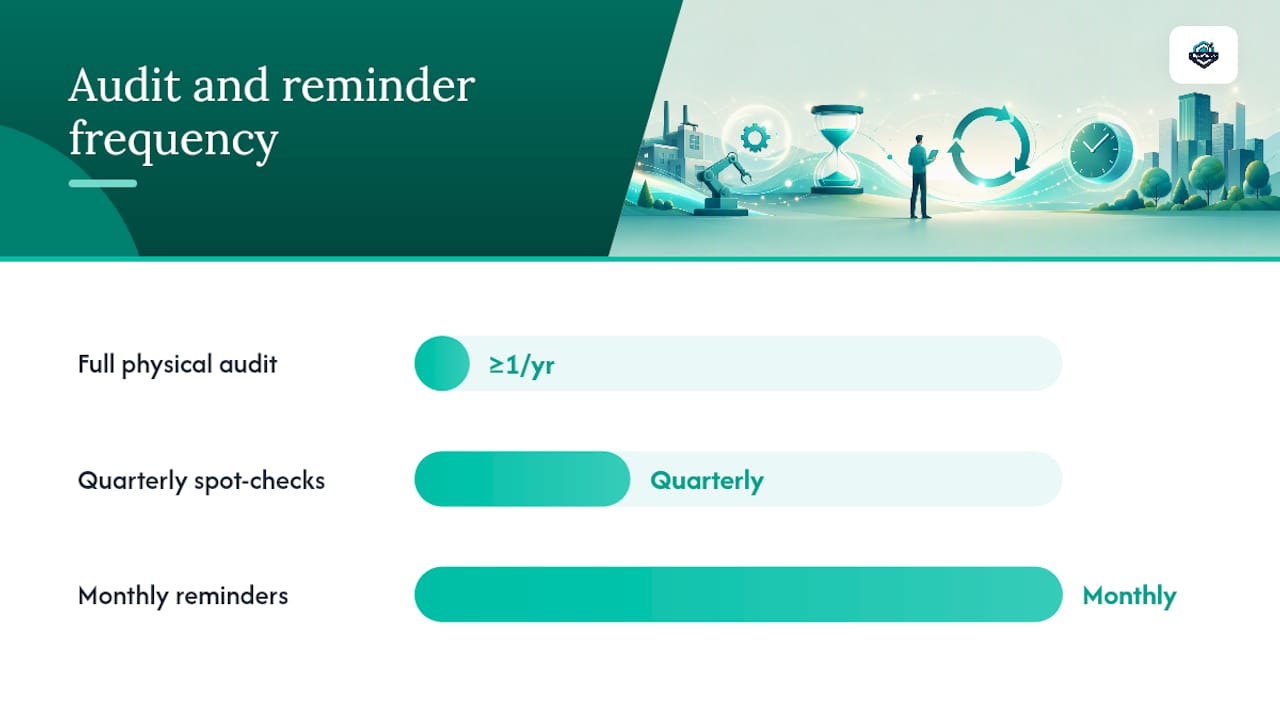 Audit and reminder frequency

Full physical audit
≥1/yr

Quarterly spot-checks
Quarterly

Monthly reminders
Monthly